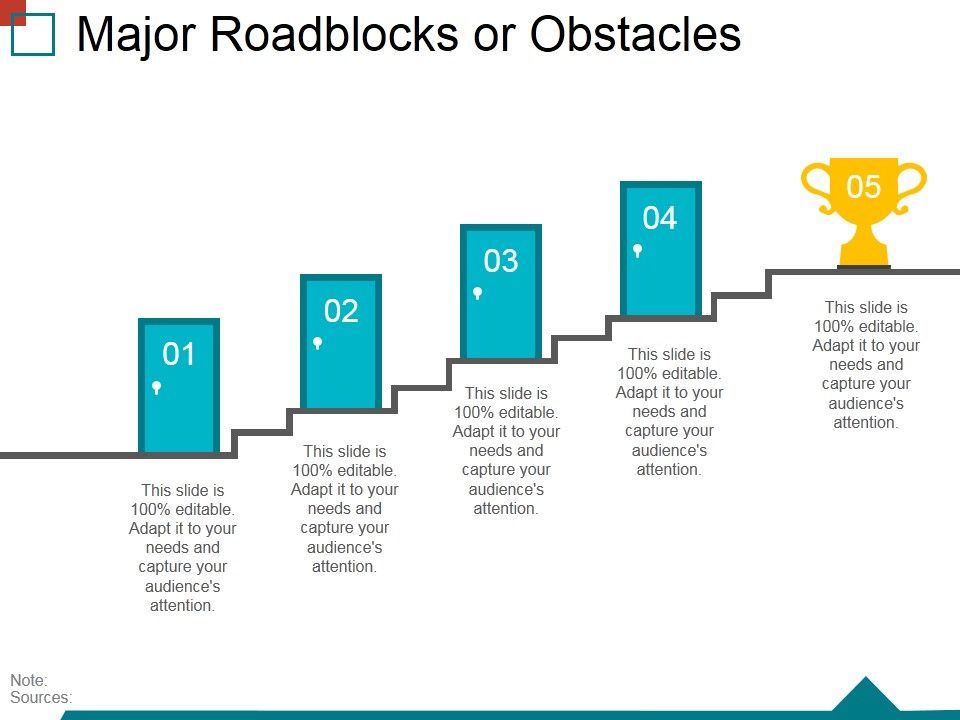 Major Roadblocks or Obstacles

01

This slide is 100% editable. Adapt it to your needs and capture your audience's attention.

02

This slide is 100% editable. Adapt it to your needs and capture your audience's attention.

03

This slide is 100% editable. Adapt it to your needs and capture your audience's attention.

04

This slide is 100% editable. Adapt it to your needs and capture your audience's attention.

05

This slide is 100% editable. Adapt it to your needs and capture your audience's attention.

Note:
Sources: